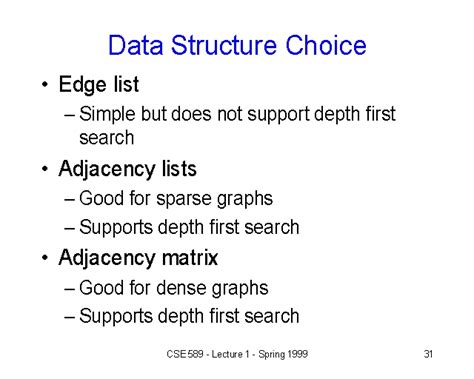 Data Structure Choice

• Edge list
– Simple but does not support depth first search
• Adjacency lists
– Good for sparse graphs
– Supports depth first search
• Adjacency matrix
– Good for dense graphs
– Supports depth first search

CSE 589 - Lecture 1 - Spring 1999

31